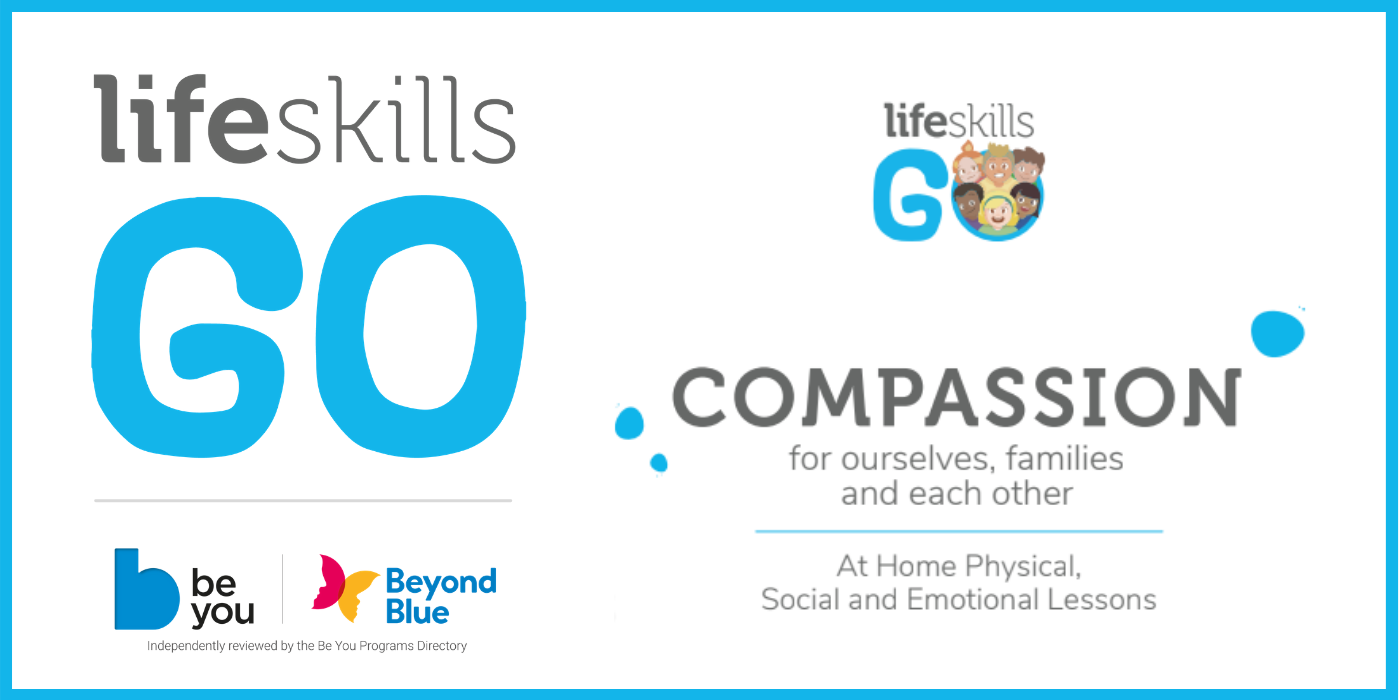 lifeskills
GO

be you

Beyond Blue

Independently reviewed by the Be You Programs Directory

lifeskills
GO

COMPASSION
for ourselves, families and each other

At Home Physical, Social and Emotional Lessons